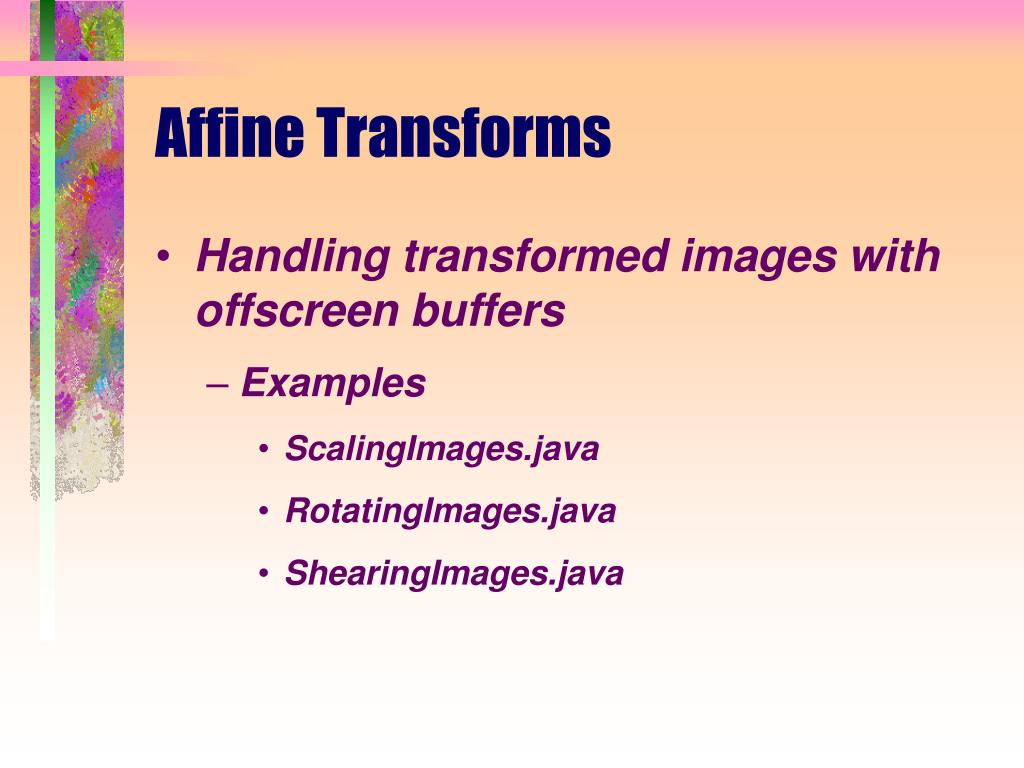 Affine Transforms

• Handling transformed images with offscreen buffers

– Examples

• ScalingImages.java

• RotatingImages.java

• ShearingImages.java